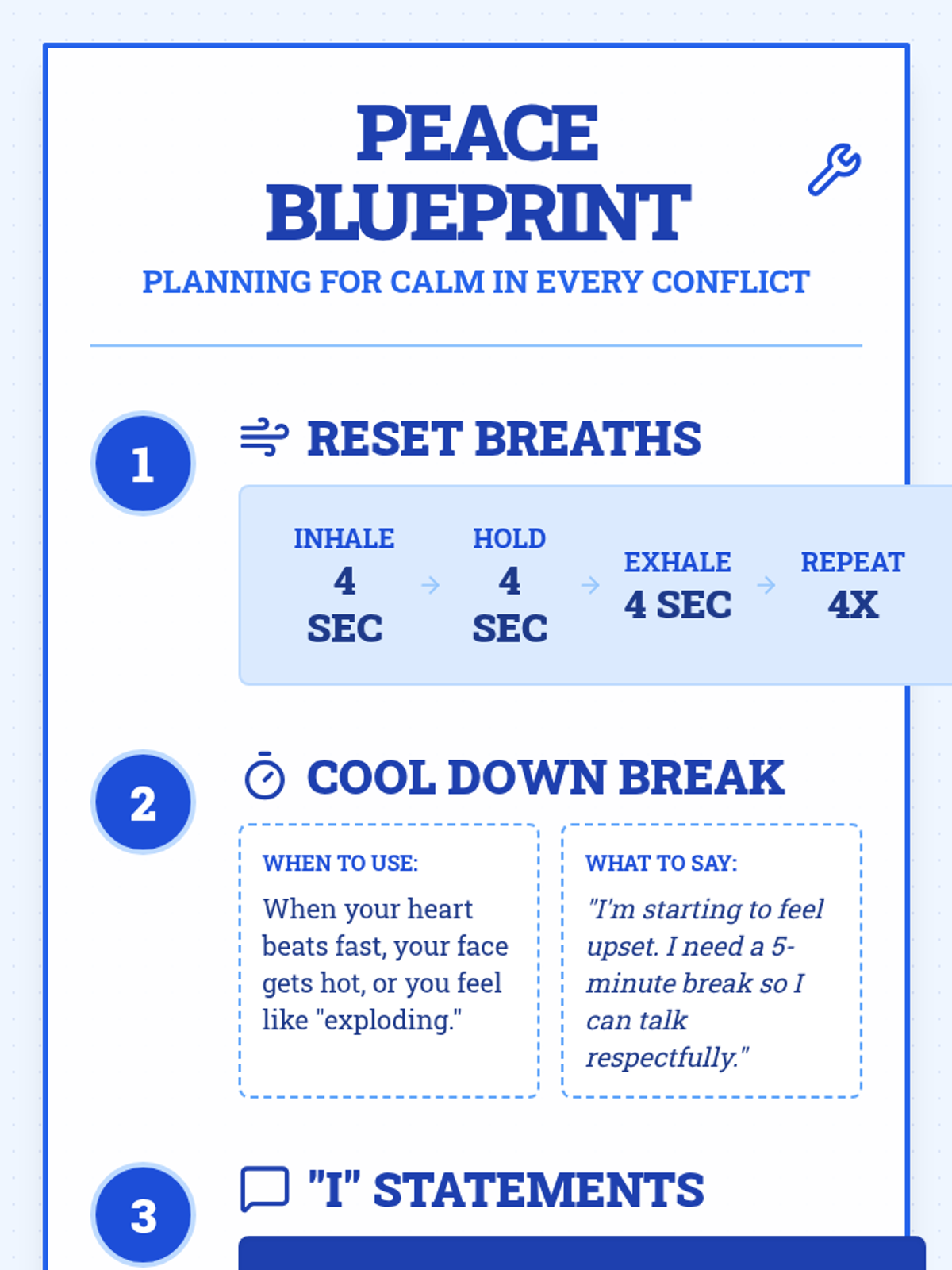 PEACE BLUEPRINT

PLANNING FOR CALM IN EVERY CONFLICT

1

RESET BREATHS

INHALE
4 SEC

HOLD
4 SEC

EXHALE
4 SEC

REPEAT
4X

2

COOL DOWN BREAK

WHEN TO USE:

When your heart beats fast, your face gets hot, or you feel like "exploding."

WHAT TO SAY:

"I'm starting to feel upset. I need a 5-minute break so I can talk respectfully."

3

"I" STATEMENTS